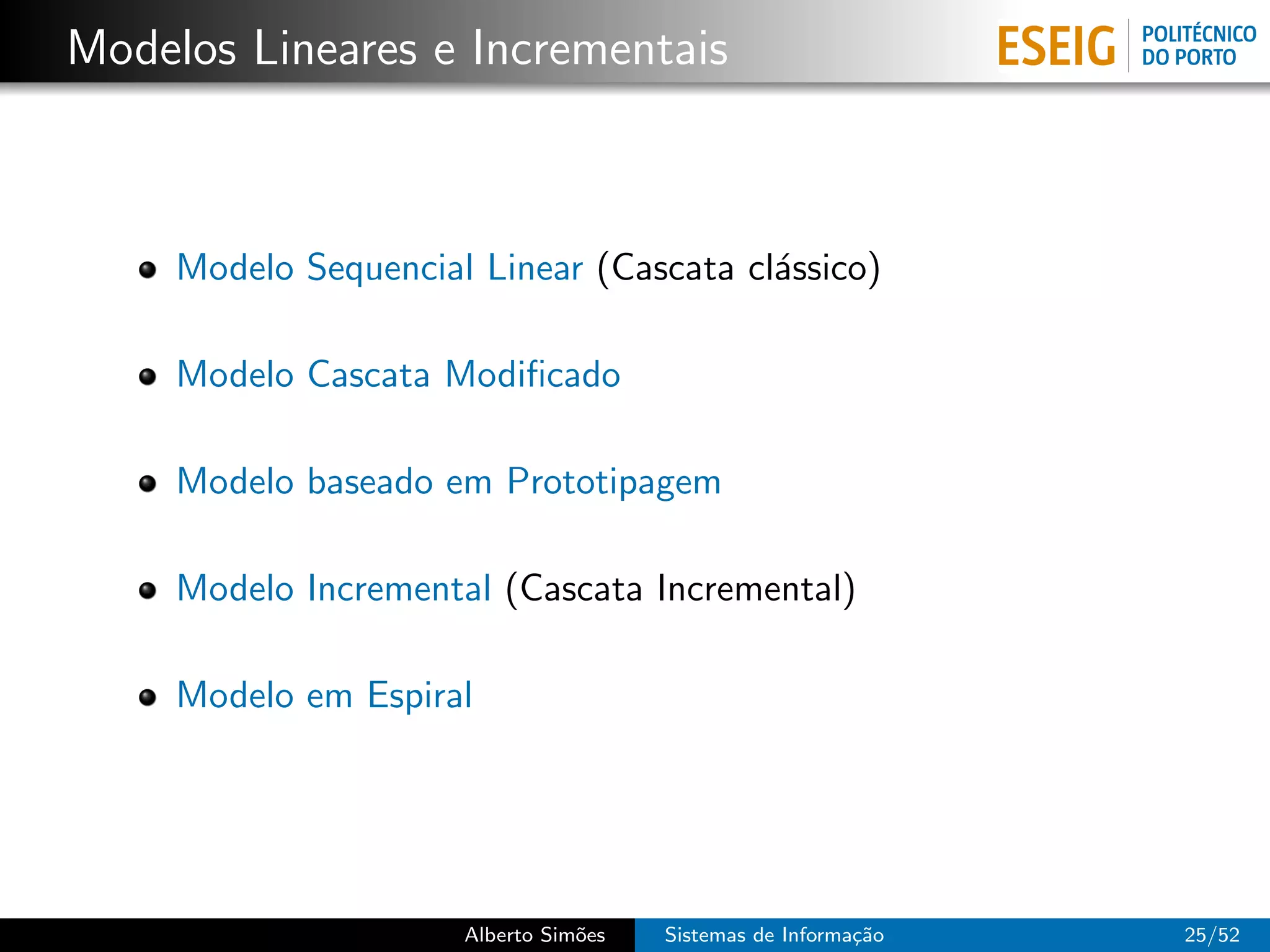 Modelos Lineares e Incrementais

ESEIG POLITÉCNICO DO PORTO

- Modelo Sequencial Linear (Cascata clássico)
- Modelo Cascata Modificado
- Modelo baseado em Prototipagem
- Modelo Incremental (Cascata Incremental)
- Modelo em Espiral

Alberto Simões Sistemas de Informação 25/52